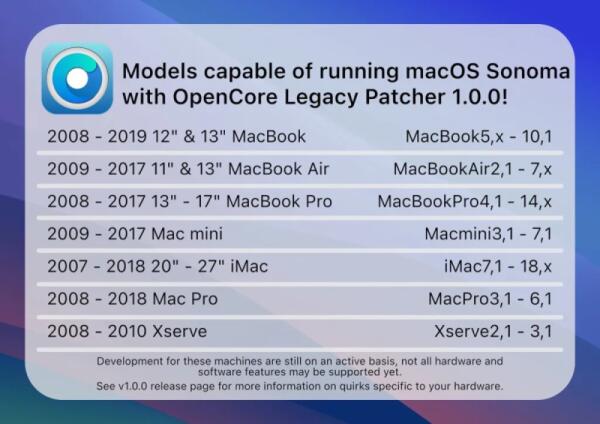 Models capable of running macOS Sonoma with OpenCore Legacy Patcher 1.0.0!

| | |
|---|---|
| 2008 - 2019 12" & 13" MacBook | MacBook5,x - 10,1 |
| 2009 - 2017 11" & 13" MacBook Air | MacBookAir2,1 - 7,x |
| 2008 - 2017 13" - 17" MacBook Pro | MacBookPro4,1 - 14,x |
| 2009 - 2017 Mac mini | Macmini3,1 - 7,1 |
| 2007 - 2018 20" - 27" iMac | iMac7,1 - 18,x |
| 2008 - 2018 Mac Pro | MacPro3,1 - 6,1 |
| 2008 - 2010 Xserve | Xserve2,1 - 3,1 |

Development for these machines are still on an active basis, not all hardware and software features may be supported yet.
See v1.0.0 release page for more information on quirks specific to your hardware.